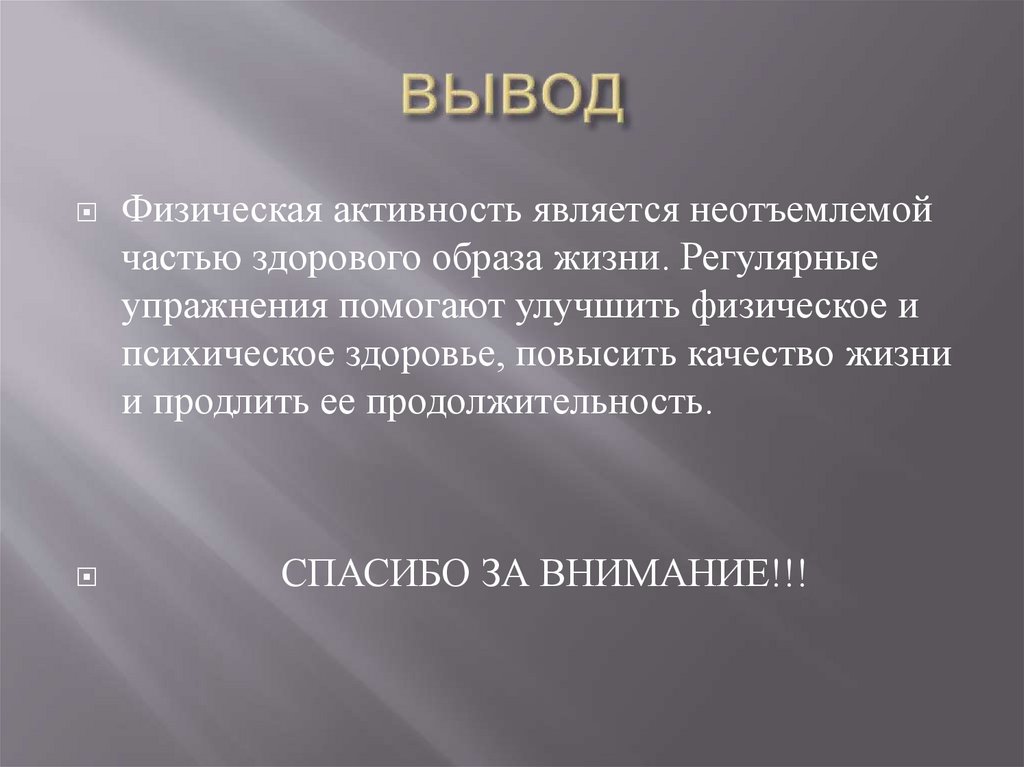 ВЫВОД

Физическая активность является неотъемлемой частью здорового образа жизни. Регулярные упражнения помогают улучшить физическое и психическое здоровье, повысить качество жизни и продлить ее продолжительность.

СПАСИБО ЗА ВНИМАНИЕ!!!